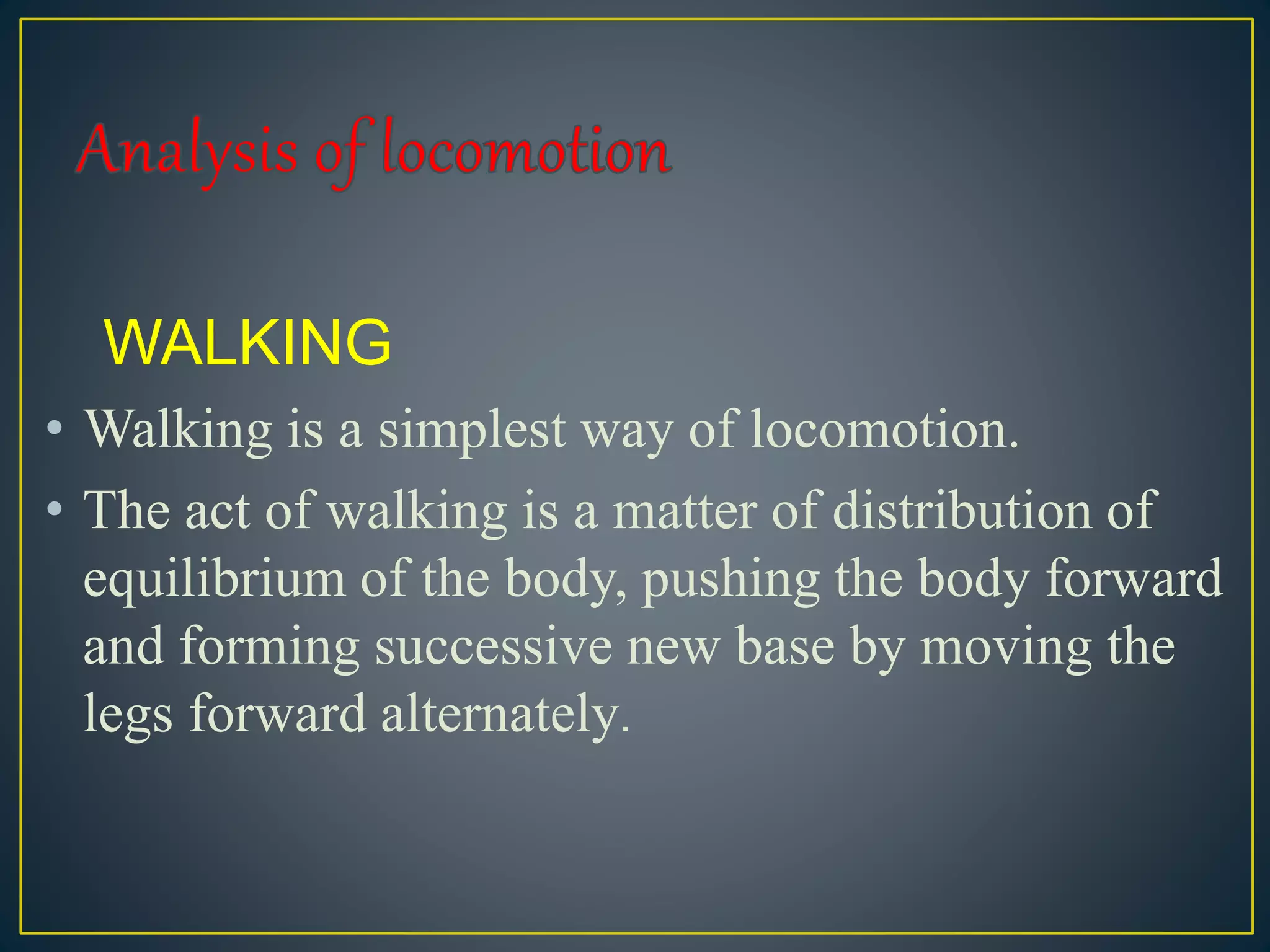 Analysis of locomotion

WALKING

• Walking is a simplest way of locomotion.
• The act of walking is a matter of distribution of equilibrium of the body, pushing the body forward and forming successive new base by moving the legs forward alternately.